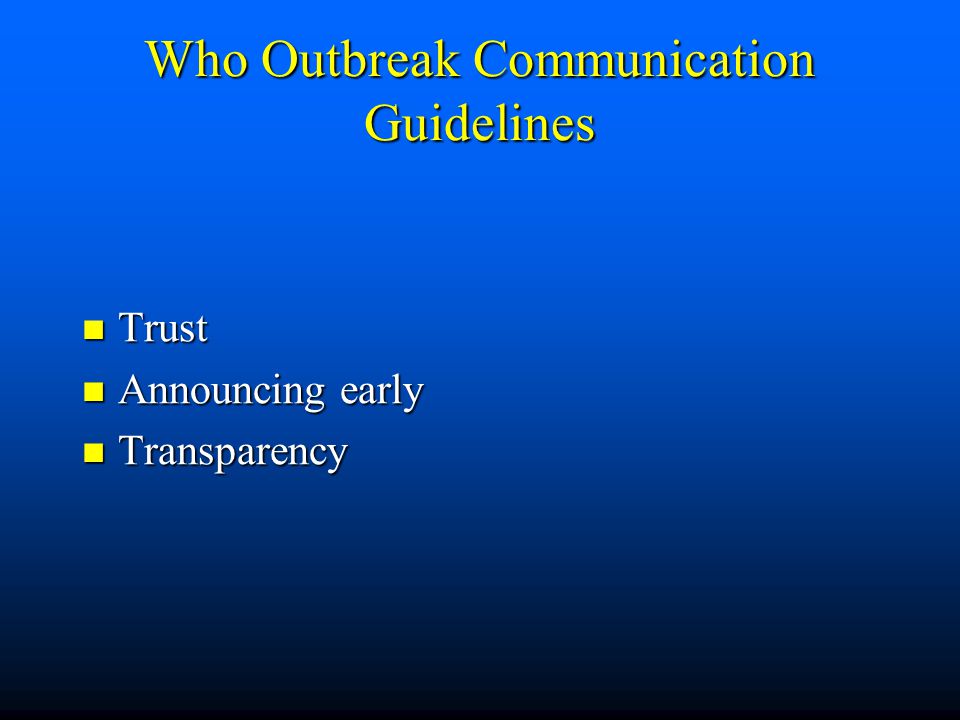 Who Outbreak Communication Guidelines

- Trust
- Announcing early
- Transparency